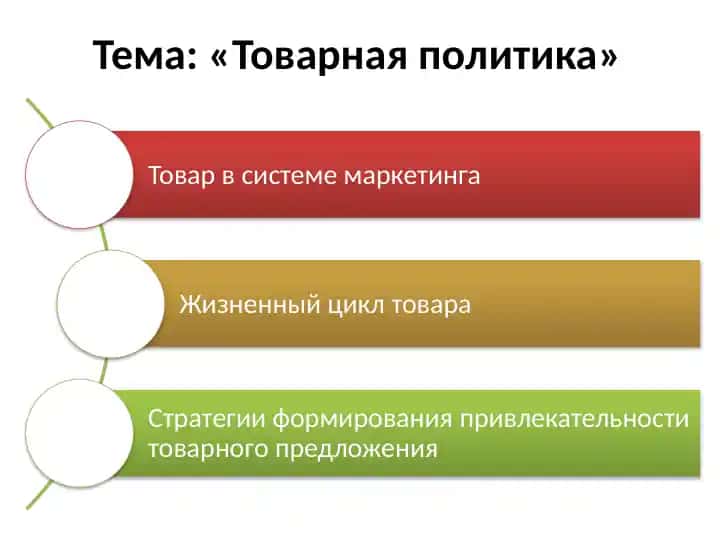 Тема: «Товарная политика»

Товар в системе маркетинга

Жизненный цикл товара

Стратегии формирования привлекательности товарного предложения